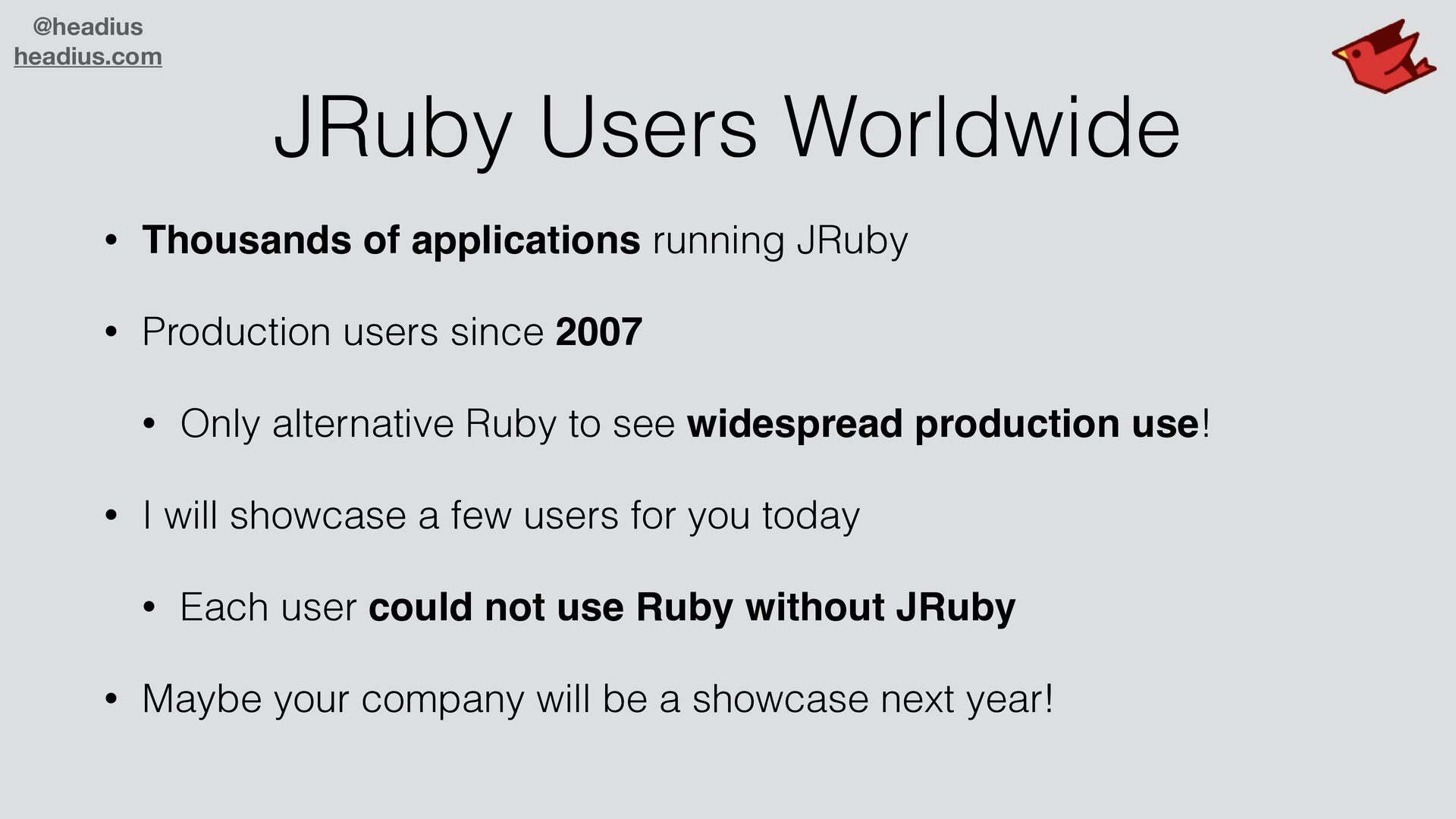 @headius
headius.com

JRuby Users Worldwide

• Thousands of applications running JRuby
• Production users since 2007
  • Only alternative Ruby to see widespread production use!
• I will showcase a few users for you today
  • Each user could not use Ruby without JRuby
• Maybe your company will be a showcase next year!